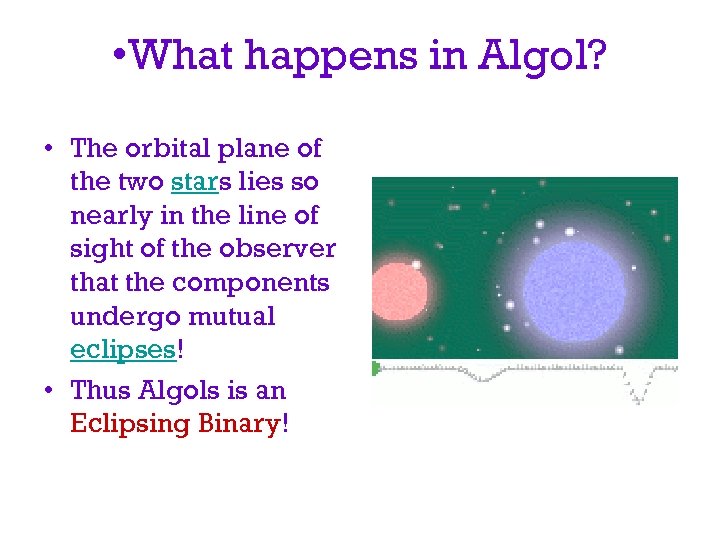 •What happens in Algol?

• The orbital plane of the two stars lies so nearly in the line of sight of the observer that the components undergo mutual eclipses!

• Thus Algols is an Eclipsing Binary!